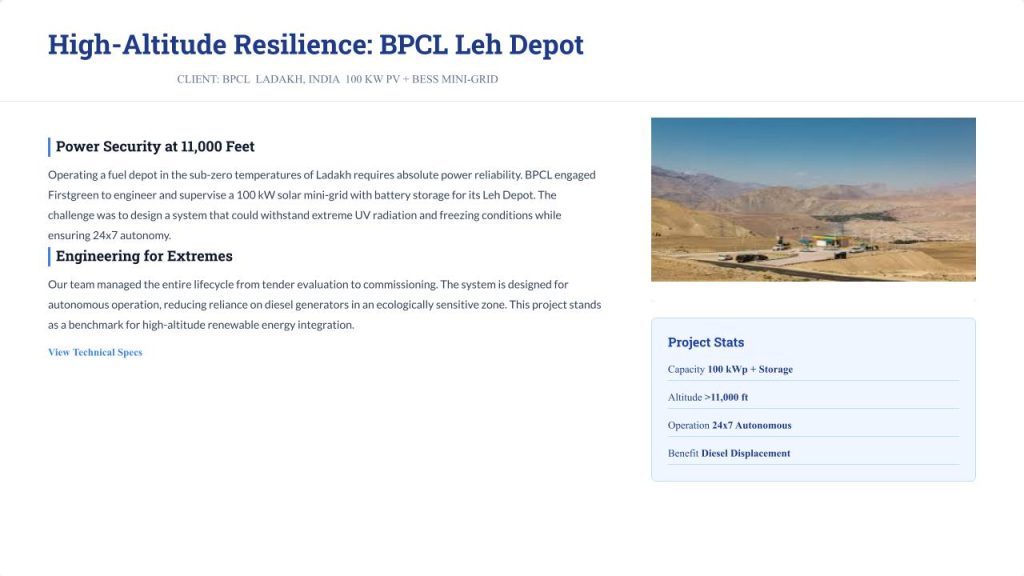 High-Altitude Resilience: BPCL Leh Depot

CLIENT: BPCL LADAKH, INDIA 100 KW PV + BESS MINI-GRID

Power Security at 11,000 Feet

Operating a fuel depot in the sub-zero temperatures of Ladakh requires absolute power reliability. BPCL engaged Firstgreen to engineer and supervise a 100 kW solar mini-grid with battery storage for its Leh Depot. The challenge was to design a system that could withstand extreme UV radiation and freezing conditions while ensuring 24x7 autonomy.

Engineering for Extremes

Our team managed the entire lifecycle from tender evaluation to commissioning. The system is designed for autonomous operation, reducing reliance on diesel generators in an ecologically sensitive zone. This project stands as a benchmark for high-altitude renewable energy integration.

View Technical Specs

Project Stats

Capacity 100 kWp + Storage

Altitude >11,000 ft

Operation 24x7 Autonomous

Benefit Diesel Displacement